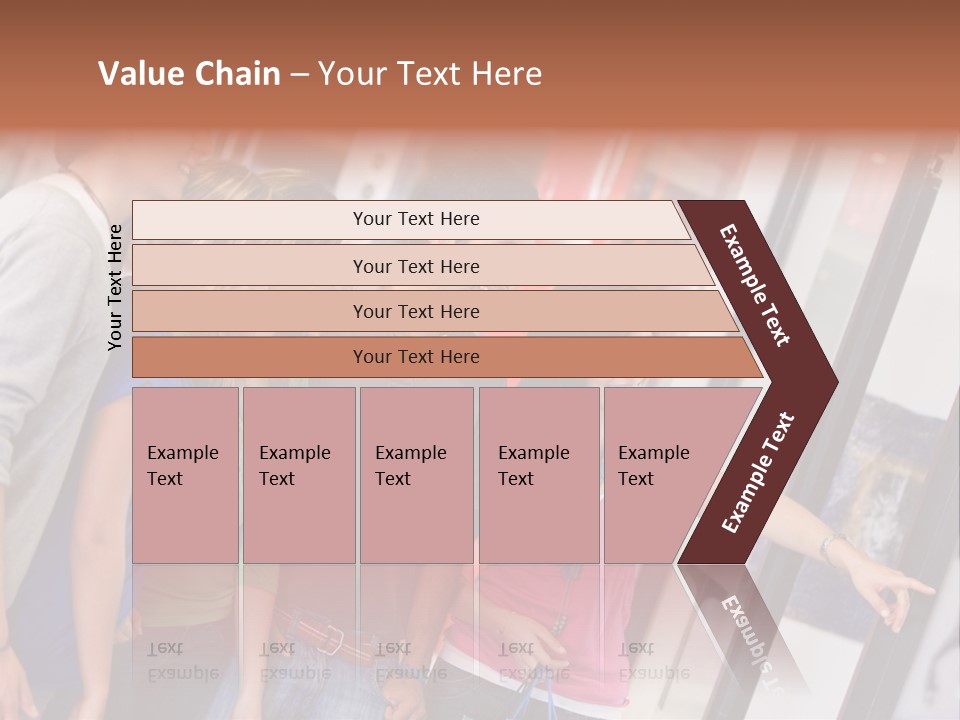 Value Chain – Your Text Here

Your Text Here

Your Text Here

Your Text Here

Your Text Here

Your Text Here

Example Text

Example Text

Example Text

Example Text

Example Text

Example Text

Example Text